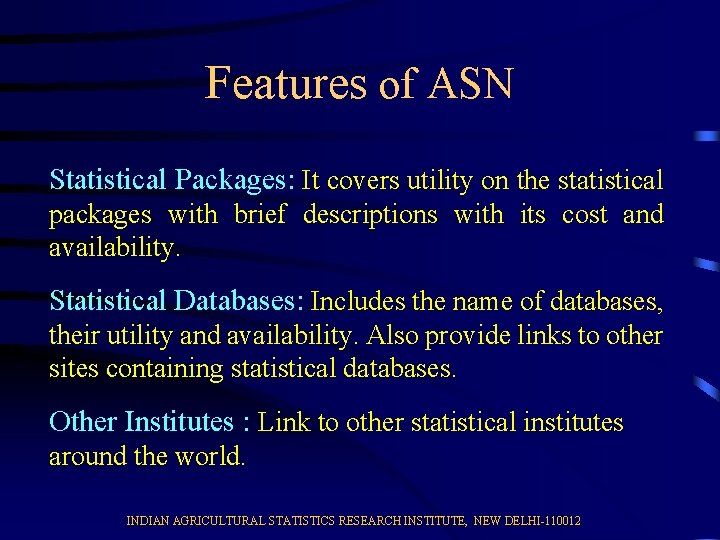 Features of ASN

Statistical Packages: It covers utility on the statistical packages with brief descriptions with its cost and availability.

Statistical Databases: Includes the name of databases, their utility and availability. Also provide links to other sites containing statistical databases.

Other Institutes : Link to other statistical institutes around the world.

INDIAN AGRICULTURAL STATISTICS RESEARCH INSTITUTE, NEW DELHI-110012